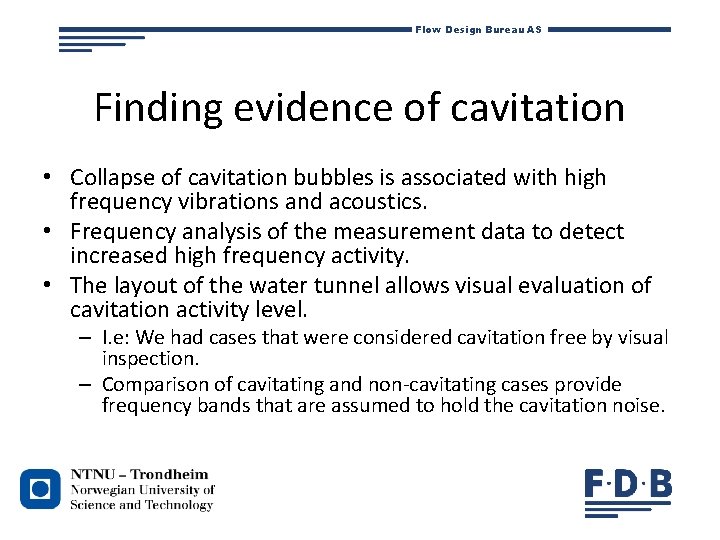 Flow Design Bureau AS

Finding evidence of cavitation

• Collapse of cavitation bubbles is associated with high frequency vibrations and acoustics.
• Frequency analysis of the measurement data to detect increased high frequency activity.
• The layout of the water tunnel allows visual evaluation of cavitation activity level.
– I.e: We had cases that were considered cavitation free by visual inspection.
– Comparison of cavitating and non-cavitating cases provide frequency bands that are assumed to hold the cavitation noise.

NTNU – Trondheim
Norwegian University of
Science and Technology

F·D·B